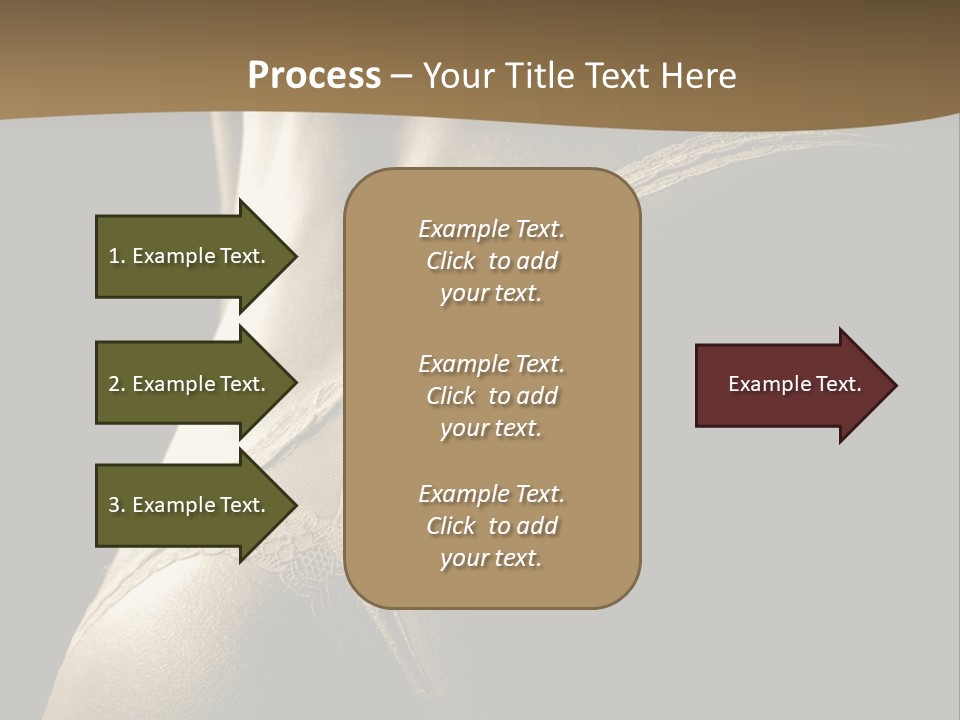 Process – Your Title Text Here

1. Example Text.

2. Example Text.

3. Example Text.

Example Text. Click to add your text.

Example Text. Click to add your text.

Example Text. Click to add your text.

Example Text.